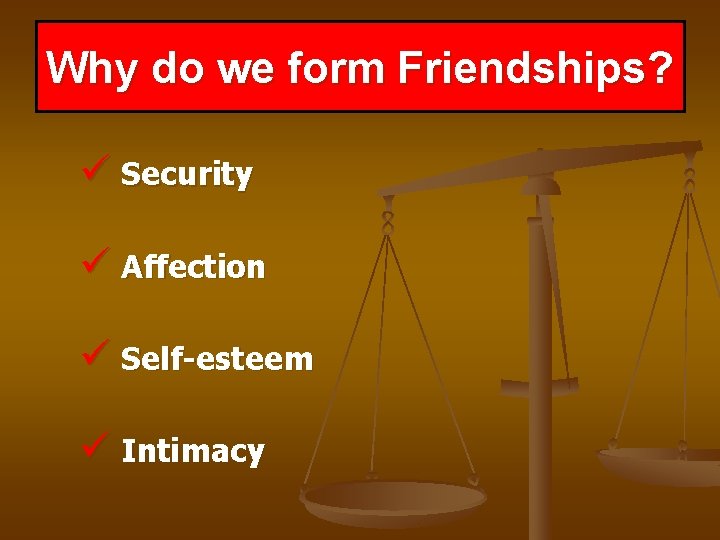 Why do we form Friendships?

✓ Security

✓ Affection

✓ Self-esteem

✓ Intimacy